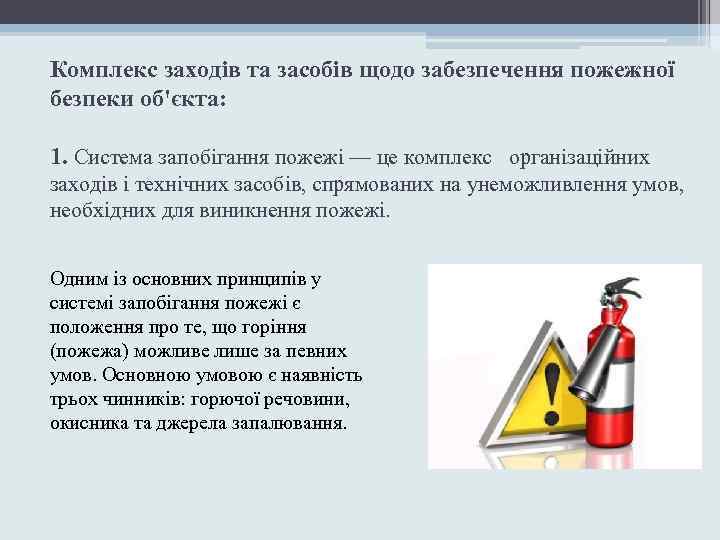 Комплекс заходів та засобів щодо забезпечення пожежної безпеки об'єкта:

1. Система запобігання пожежі — це комплекс організаційних заходів і технічних засобів, спрямованих на унеможливлення умов, необхідних для виникнення пожежі.

Одним із основних принципів у системі запобігання пожежі є положення про те, що горіння (пожежа) можливе лише за певних умов. Основною умовою є наявність трьох чинників: горючої речовини, окисника та джерела запалювання.